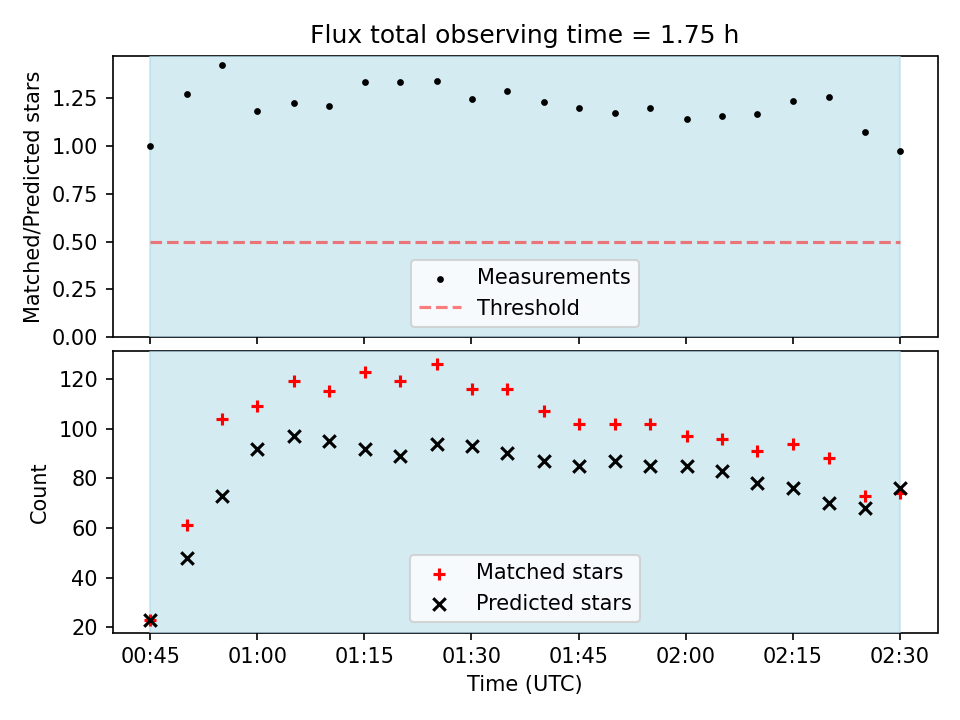 Flux total observing time = 1.75 h

Matched/Predicted stars

1.25
1.00
0.75
0.50
0.25
0.00

Measurements
Threshold

Count

120
100
80
60
40
20

Matched stars
Predicted stars

00:45 01:00 01:15 01:30 01:45 02:00 02:15 02:30

Time (UTC)